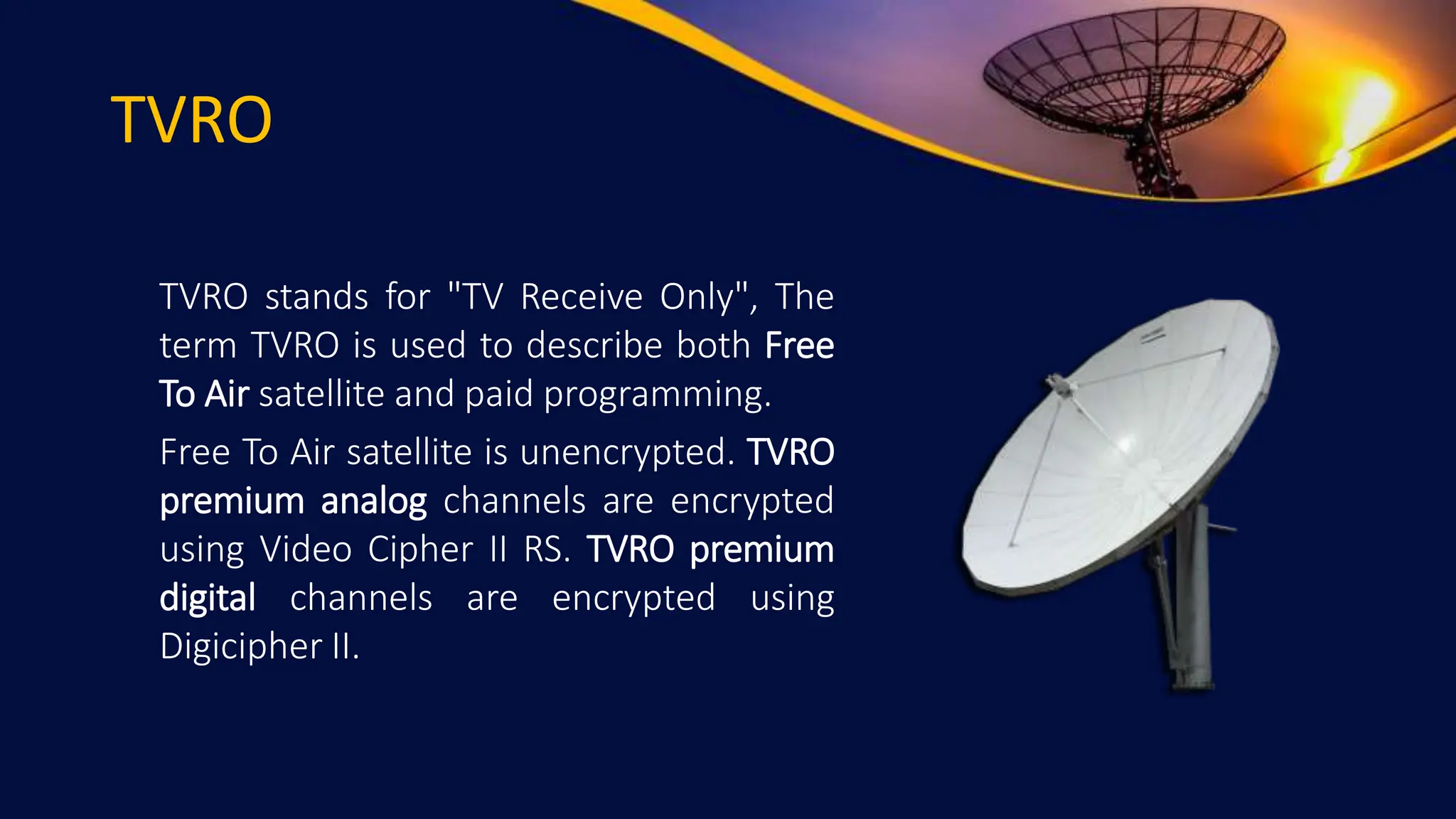 TVRO

TVRO stands for "TV Receive Only", The term TVRO is used to describe both Free To Air satellite and paid programming.

Free To Air satellite is unencrypted. TVRO premium analog channels are encrypted using Video Cipher II RS. TVRO premium digital channels are encrypted using Digicipher II.